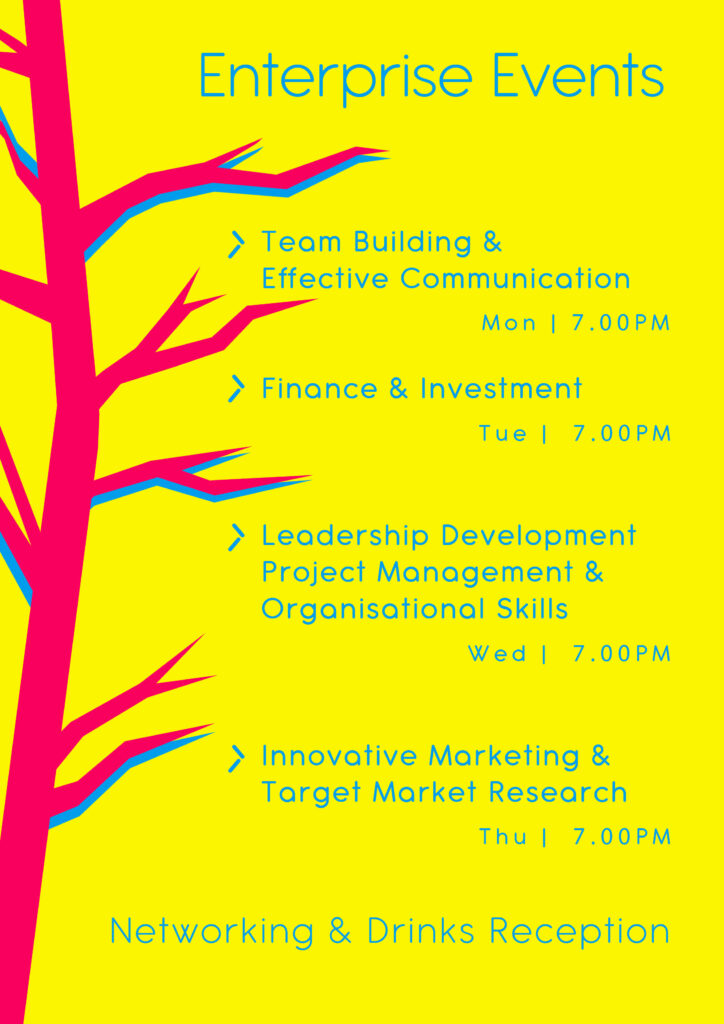 Enterprise Events

> Team Building & Effective Communication

Mon | 7.00PM

> Finance & Investment

Tue | 7.00PM

> Leadership Development Project Management & Organisational Skills

Wed | 7.00PM

> Innovative Marketing & Target Market Research

Thu | 7.00PM

Networking & Drinks Reception